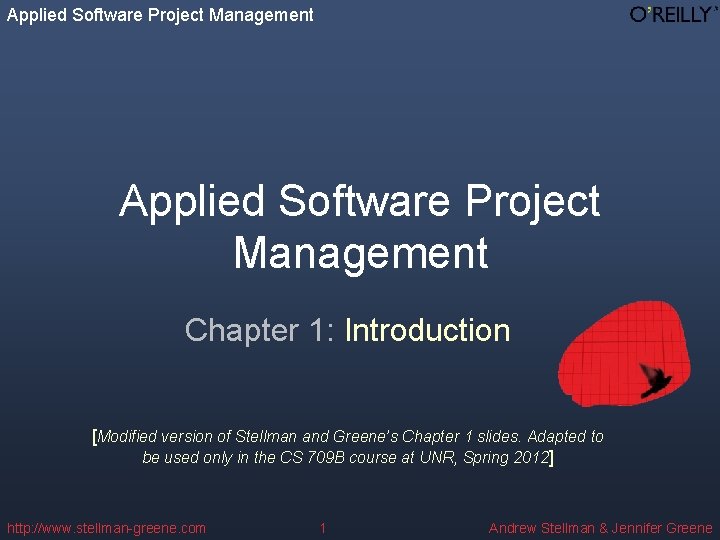 Applied Software Project Management

O'REILLY

Applied Software Project Management

Chapter 1: Introduction

[Modified version of Stellman and Greene's Chapter 1 slides. Adapted to be used only in the CS 709B course at UNR, Spring 2012]

http://www.stellman-greene.com 1 Andrew Stellman & Jennifer Greene